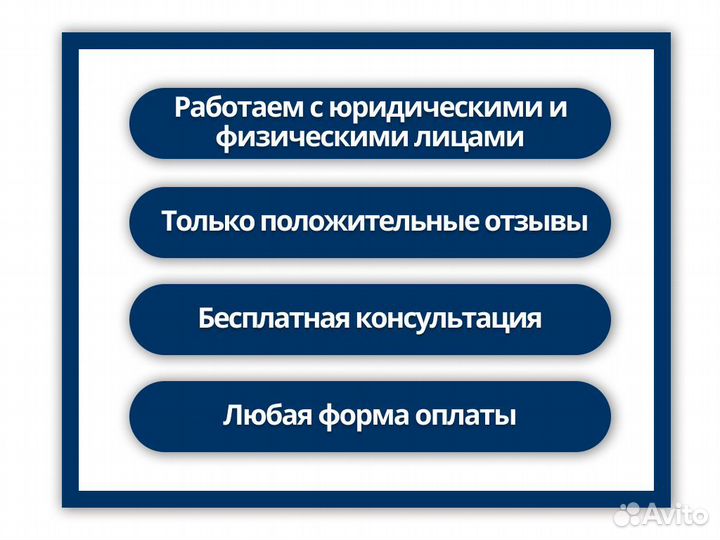 Работаем с юридическими и физическими лицами

Только положительные отзывы

Бесплатная консультация

Любая форма оплаты

Avito